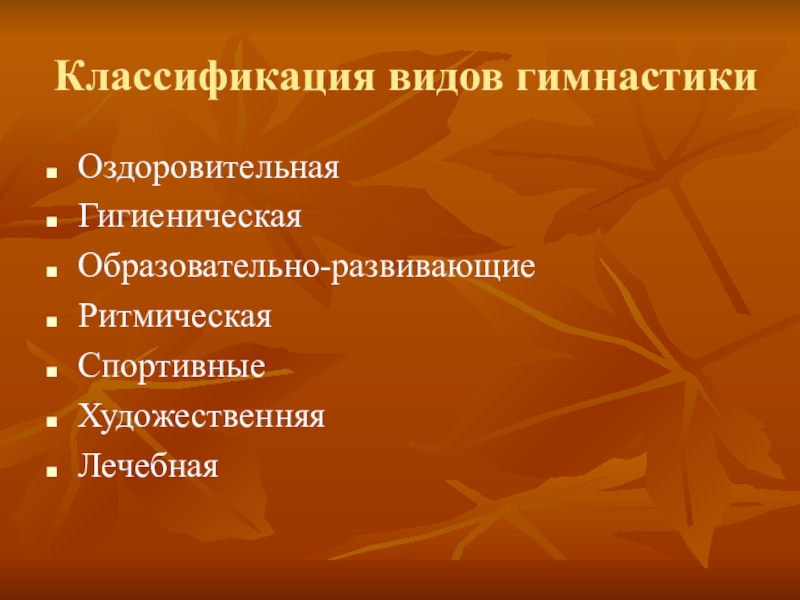 Классификация видов гимнастики

- Оздоровительная
- Гигиеническая
- Образовательно-развивающие
- Ритмическая
- Спортивные
- Художественняя
- Лечебная